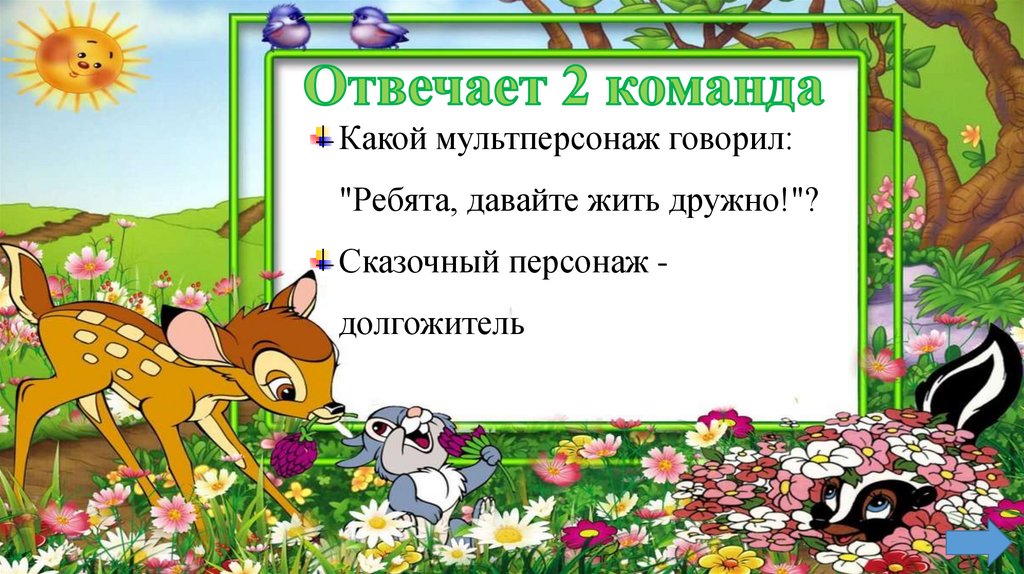 Отвечает 2 команда

Какой мультперсонаж говорил: "Ребята, давайте жить дружно!"?

Сказочный персонаж - долгожитель